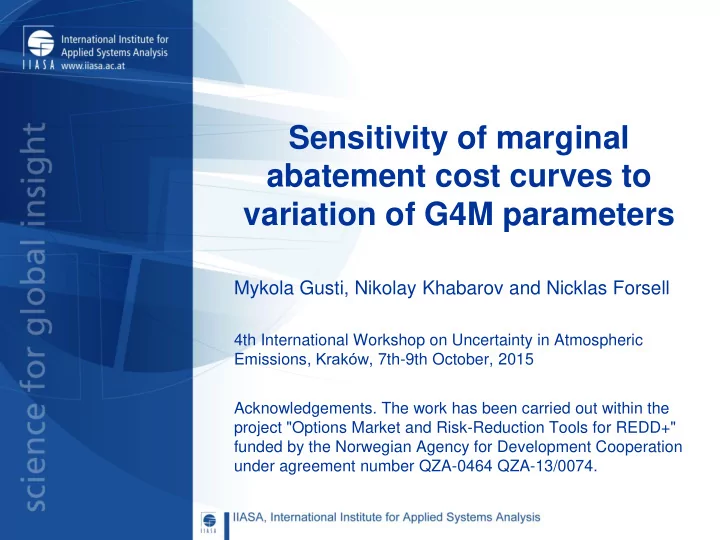 International Institute for Applied Systems Analysis
IIASA www.iiasa.ac.at

science for global insight

Sensitivity of marginal abatement cost curves to variation of G4M parameters

Mykola Gusti, Nikolay Khabarov and Nicklas Forsell

4th International Workshop on Uncertainty in Atmospheric Emissions, Kraków, 7th-9th October, 2015

Acknowledgements. The work has been carried out within the project "Options Market and Risk-Reduction Tools for REDD+" funded by the Norwegian Agency for Development Cooperation under agreement number QZA-0464 QZA-13/0074.

IIASA, International Institute for Applied Systems Analysis